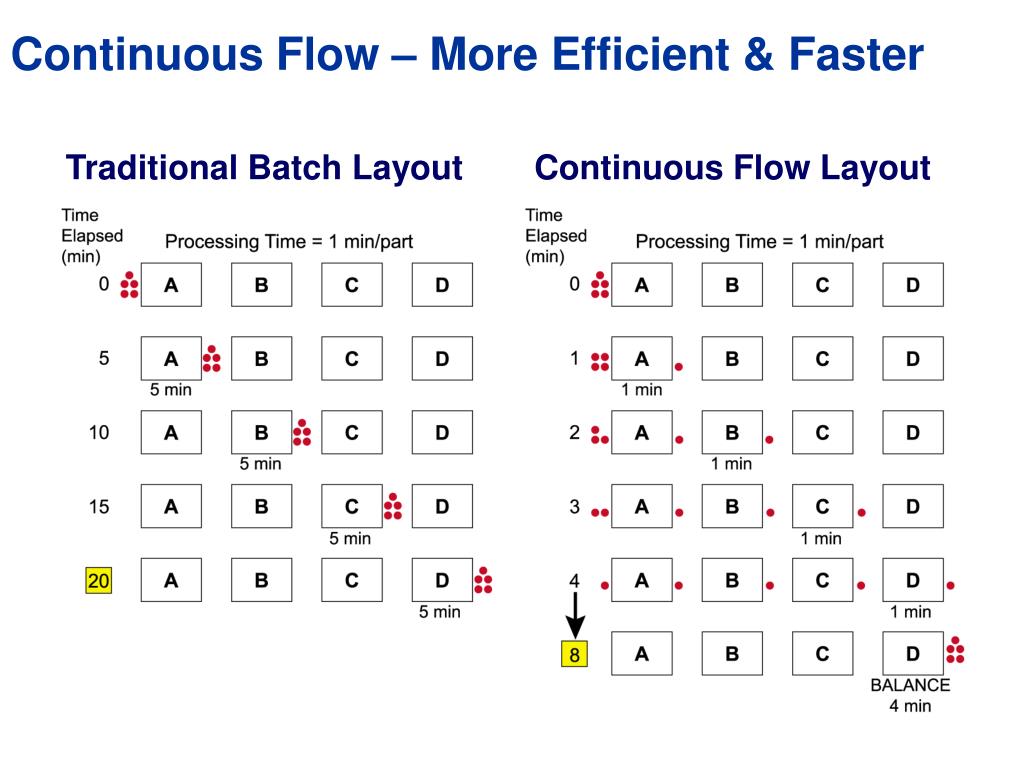 Continuous Flow – More Efficient & Faster

Traditional Batch Layout

Time Elapsed (min)

Processing Time = 1 min/part

0 A B C D

5 A B C D
5 min

10 A B C D
5 min

15 A B C D
5 min

20 A B C D
5 min

Continuous Flow Layout

Time Elapsed (min)

Processing Time = 1 min/part

0 A B C D

1 A B C D
1 min

2 A B C D
1 min

3 A B C D
1 min

4 A B C D
1 min

8 A B C D
BALANCE
4 min